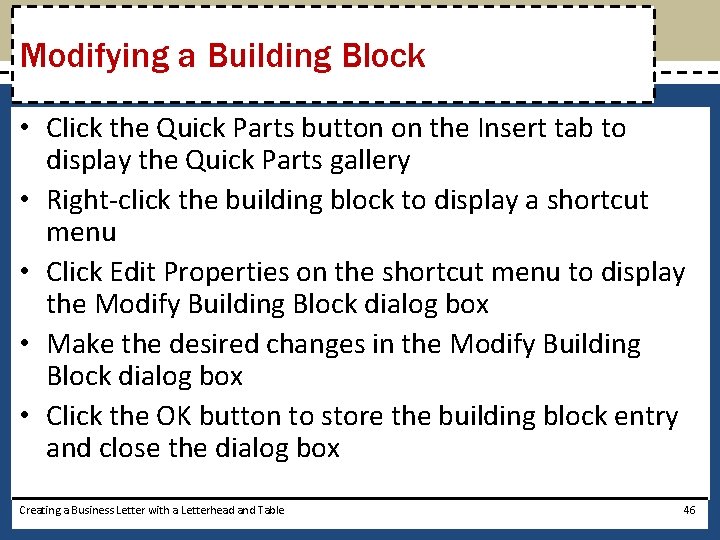 Modifying a Building Block

• Click the Quick Parts button on the Insert tab to display the Quick Parts gallery
• Right-click the building block to display a shortcut menu
• Click Edit Properties on the shortcut menu to display the Modify Building Block dialog box
• Make the desired changes in the Modify Building Block dialog box
• Click the OK button to store the building block entry and close the dialog box

Creating a Business Letter with a Letterhead and Table

46